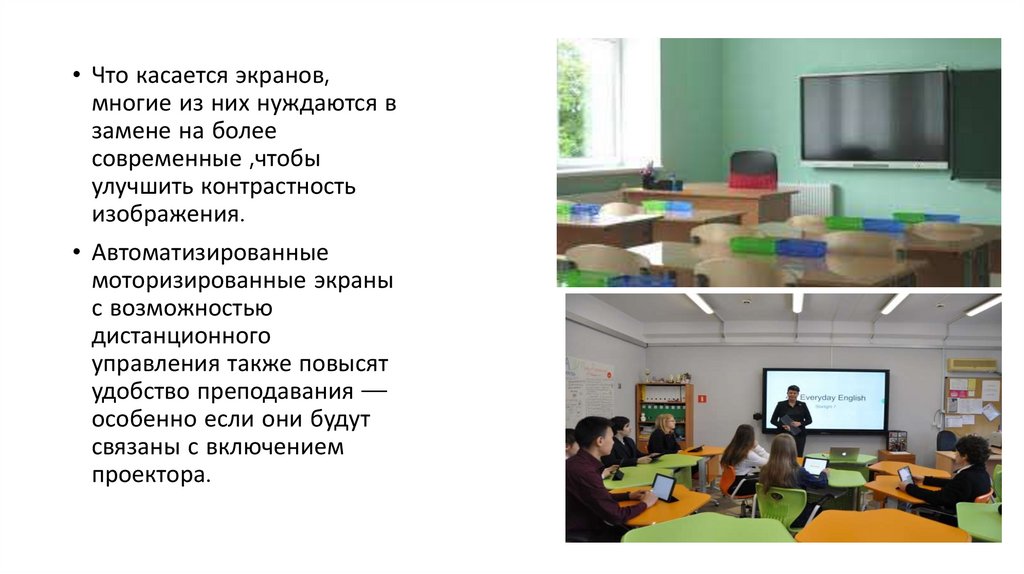 • Что касается экранов, многие из них нуждаются в замене на более современные ,чтобы улучшить контрастность изображения.

• Автоматизированные моторизированные экраны с возможностью дистанционного управления также повысят удобство преподавания — особенно если они будут связаны с включением проектора.

Everyday English